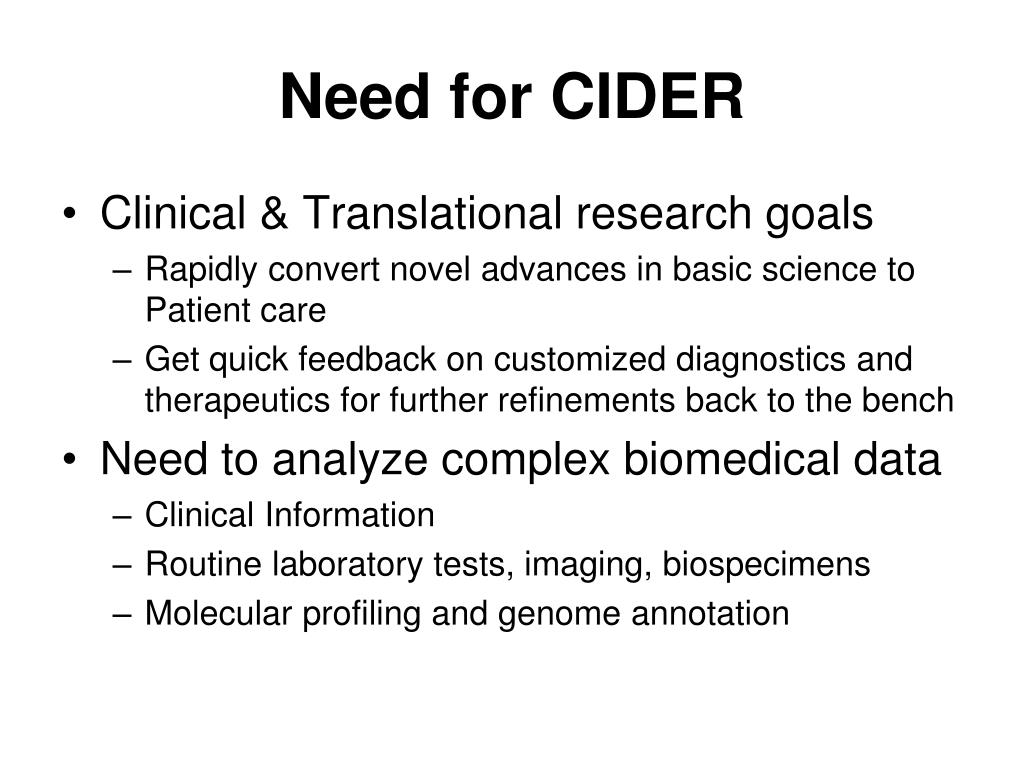 Need for CIDER

• Clinical & Translational research goals
– Rapidly convert novel advances in basic science to Patient care
– Get quick feedback on customized diagnostics and therapeutics for further refinements back to the bench
• Need to analyze complex biomedical data
– Clinical Information
– Routine laboratory tests, imaging, biospecimens
– Molecular profiling and genome annotation